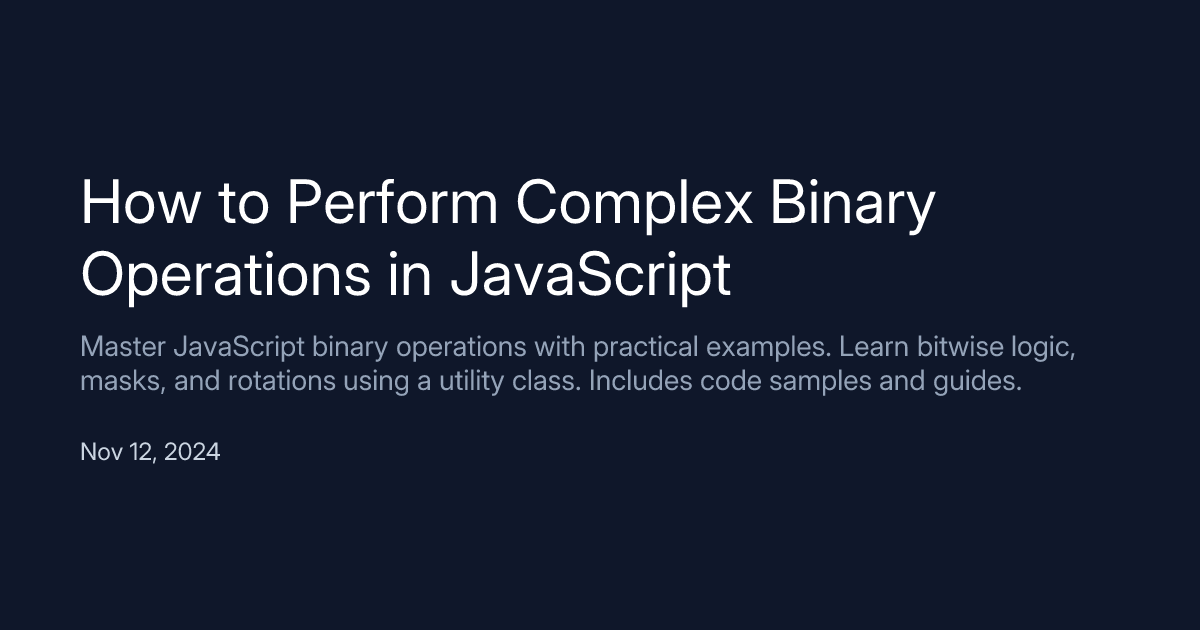 How to Perform Complex Binary Operations in JavaScript

Master JavaScript binary operations with practical examples. Learn bitwise logic, masks, and rotations using a utility class. Includes code samples and guides.

Nov 12, 2024